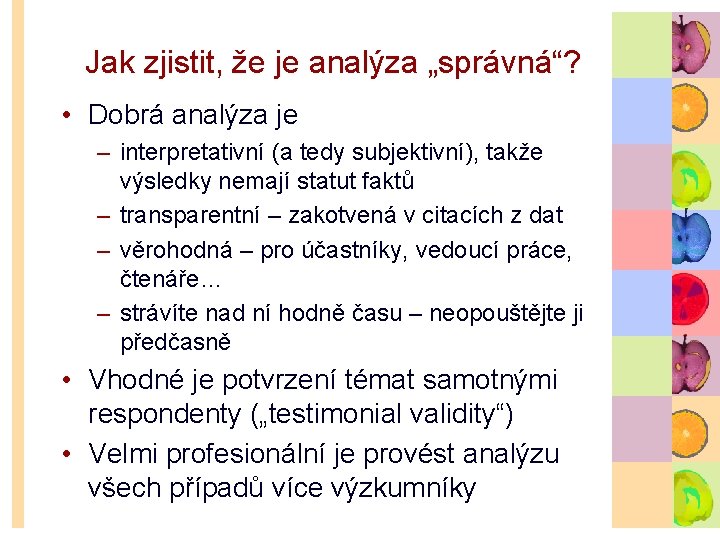 Jak zjistit, že je analýza „správná“?

• Dobrá analýza je
– interpretativní (a tedy subjektivní), takže výsledky nemají statut faktů
– transparentní – zakotvená v citacích z dat
– věrohodná – pro účastníky, vedoucí práce, čtenáře...
– strávíte nad ní hodně času – neopouštějte ji předčasně
• Vhodné je potvrzení témat samotnými respondenty („testimonial validity“)
• Velmi profesionální je provést analýzu všech případů více výzkumníky